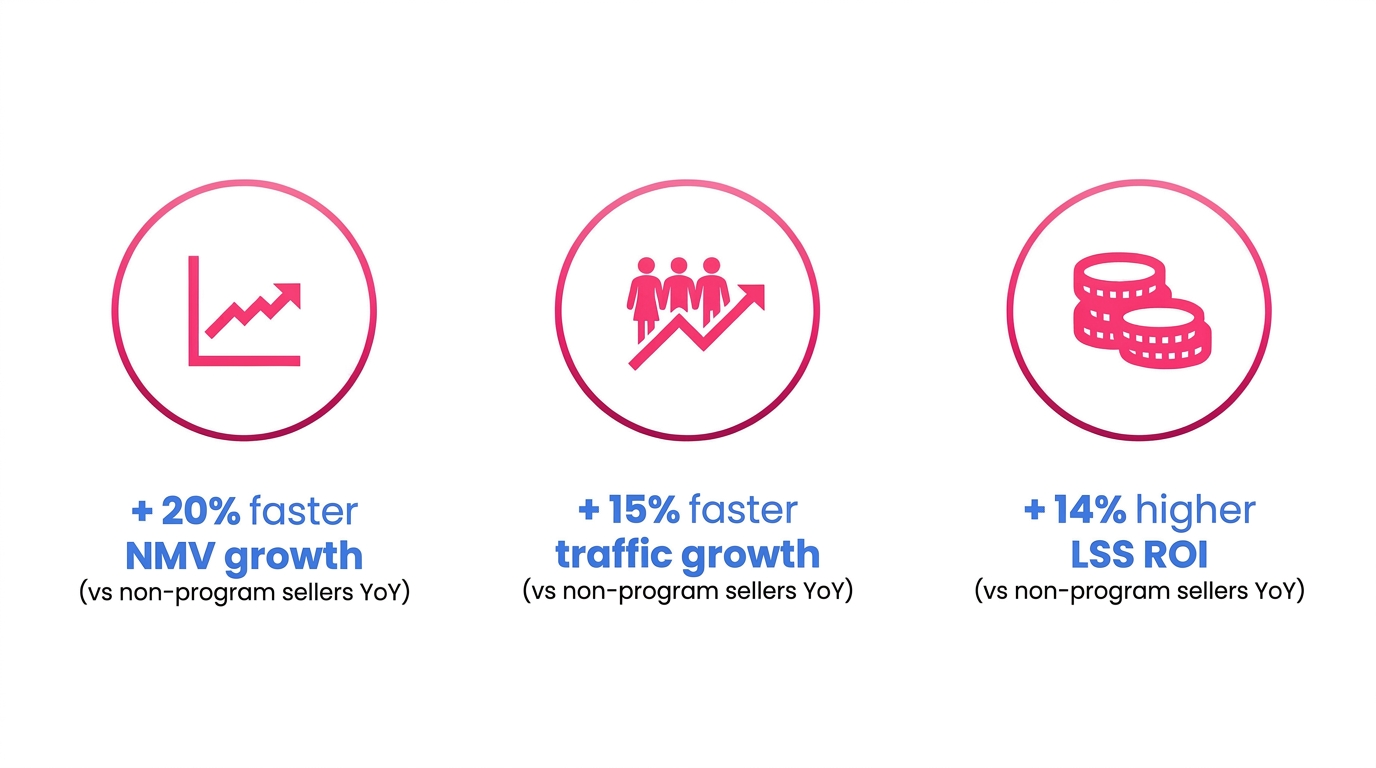 + 20% faster
NMV growth
(vs non-program sellers YoY)

+ 15% faster
traffic growth
(vs non-program sellers YoY)

+ 14% higher
LSS ROI
(vs non-program sellers YoY)